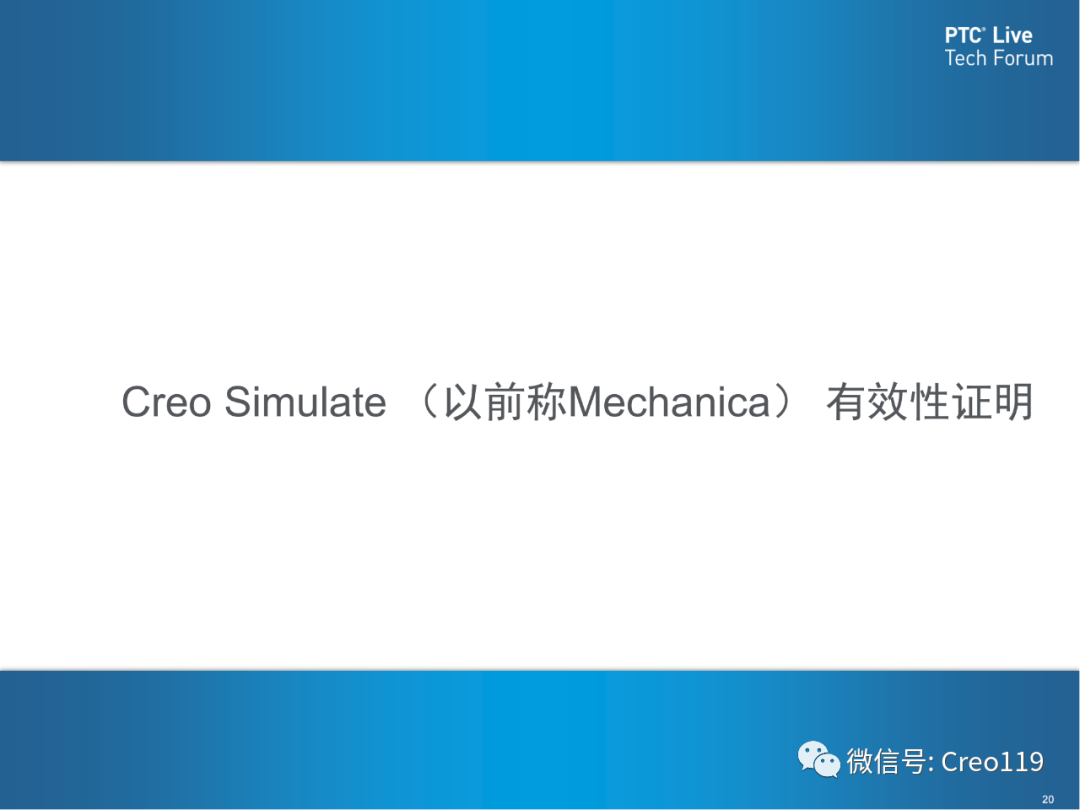 PTC® Live
Tech Forum

Creo Simulate （以前称Mechanica） 有效性证明

微信号: Creo119

20